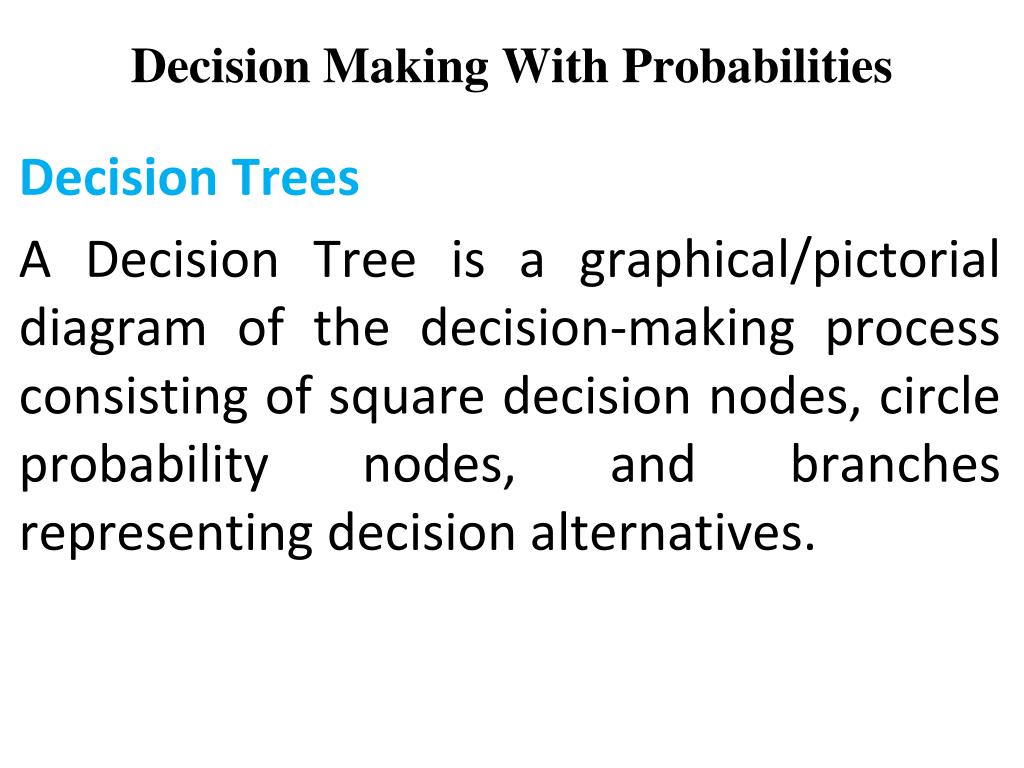 Decision Making With Probabilities

Decision Trees

A Decision Tree is a graphical/pictorial diagram of the decision-making process consisting of square decision nodes, circle probability nodes, and branches representing decision alternatives.